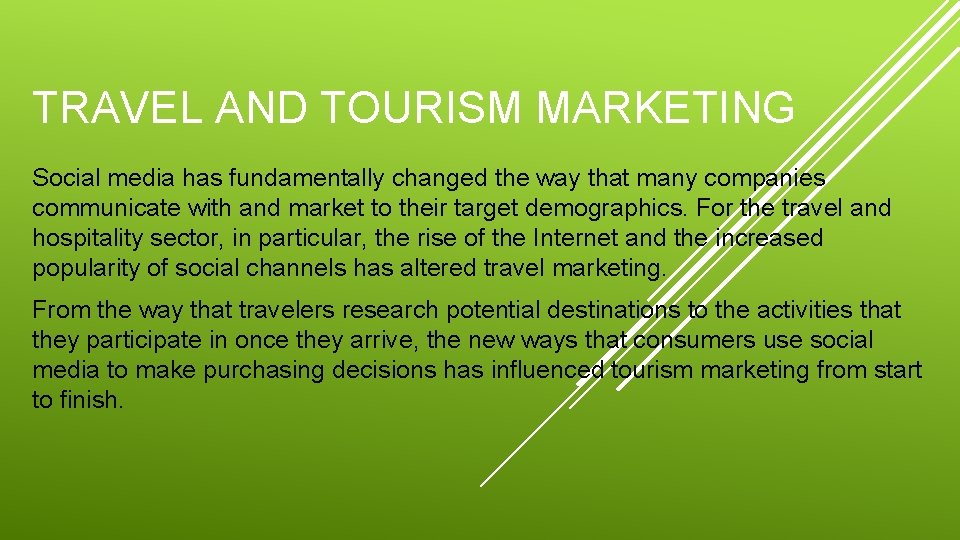 TRAVEL AND TOURISM MARKETING

Social media has fundamentally changed the way that many companies communicate with and market to their target demographics. For the travel and hospitality sector, in particular, the rise of the Internet and the increased popularity of social channels has altered travel marketing.

From the way that travelers research potential destinations to the activities that they participate in once they arrive, the new ways that consumers use social media to make purchasing decisions has influenced tourism marketing from start to finish.